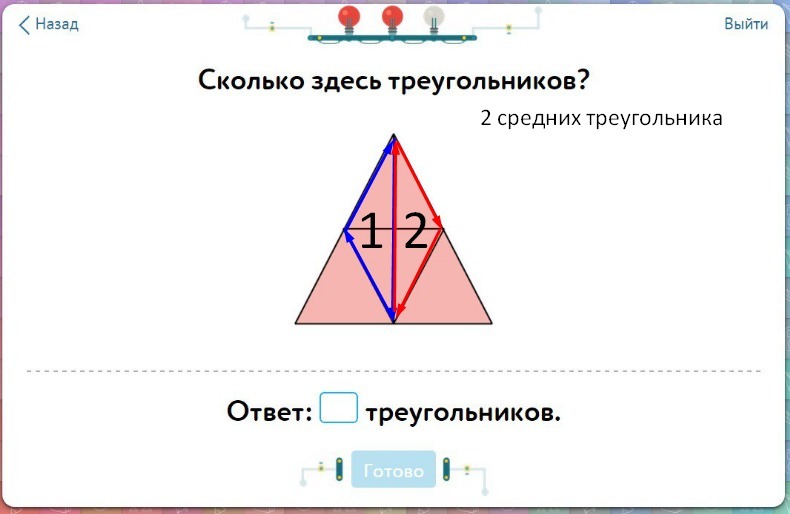 Назад

Выйти

Сколько здесь треугольников?

2 средних треугольника

1 2

Ответ: треугольников.

Готово